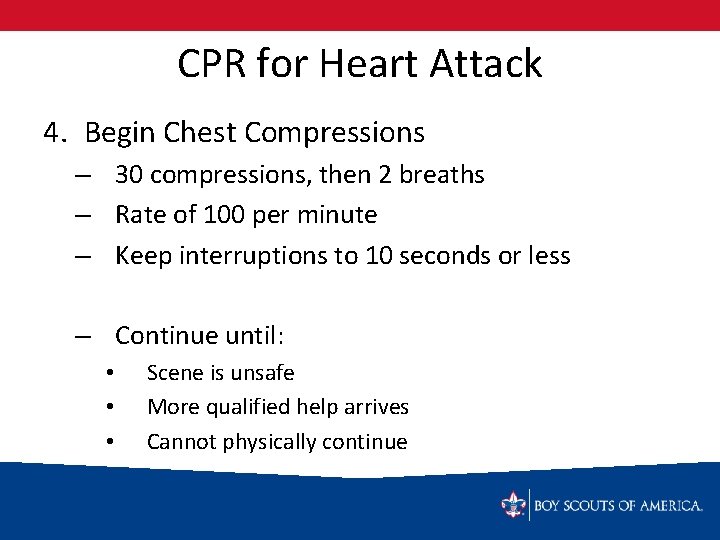 CPR for Heart Attack

4. Begin Chest Compressions

– 30 compressions, then 2 breaths

– Rate of 100 per minute

– Keep interruptions to 10 seconds or less

– Continue until:

• Scene is unsafe

• More qualified help arrives

• Cannot physically continue

BOY SCOUTS OF AMERICA.